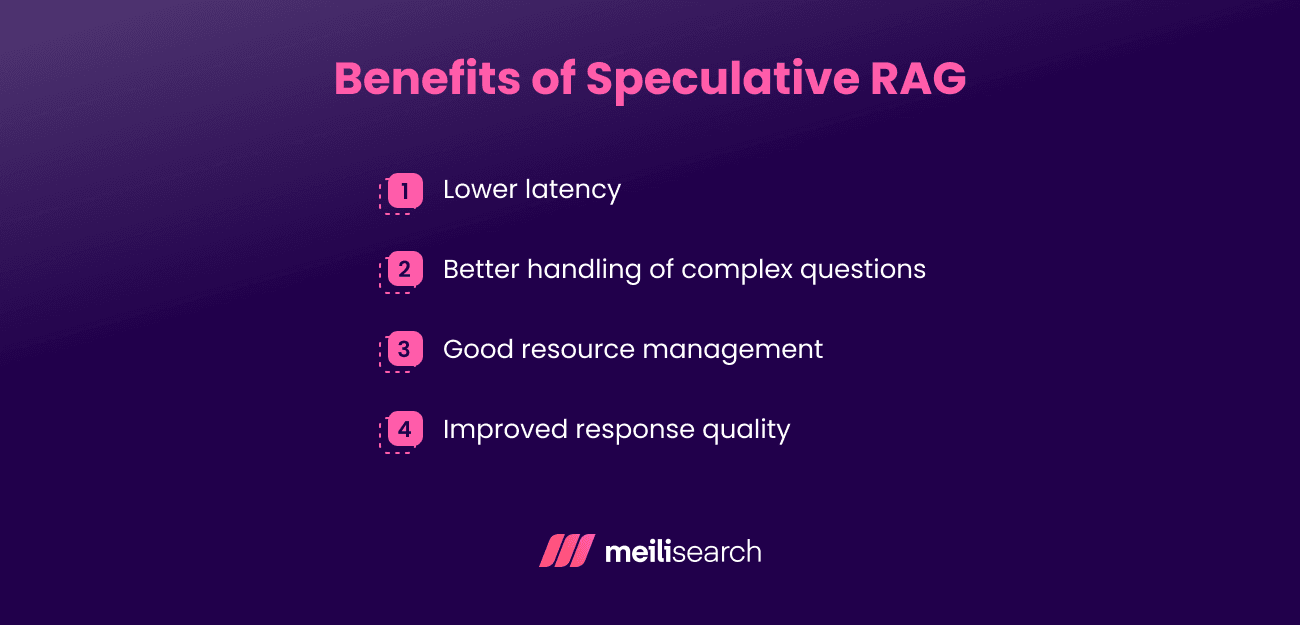 Benefits of Speculative RAG

1 Lower latency

2 Better handling of complex questions

3 Good resource management

4 Improved response quality

meilisearch